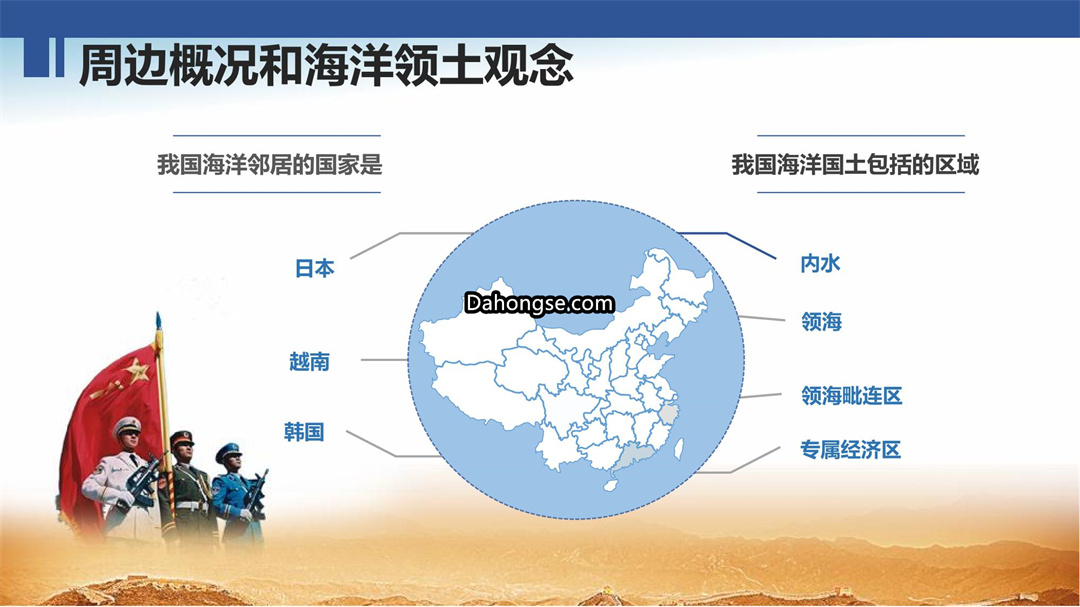 周边概况和海洋领土观念

我国海洋邻居的国家是

日本

越南

韩国

Dahongse.com

我国海洋国土包括的区域

内水

领海

领海毗连区

专属经济区